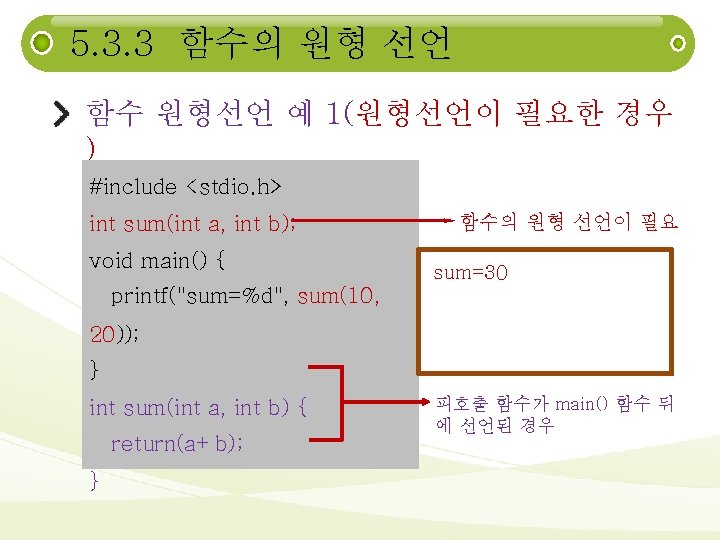 5.3.3 함수의 원형 선언

함수 원형선언 예 1(원형선언이 필요한 경우)

#include <stdio.h>

int sum(int a, int b);

void main() {

printf("sum=%d", sum(10, 20));

}

int sum(int a, int b) {

return(a+ b);

}

함수의 원형 선언이 필요

sum=30

피호출 함수가 main() 함수 뒤에 선언된 경우